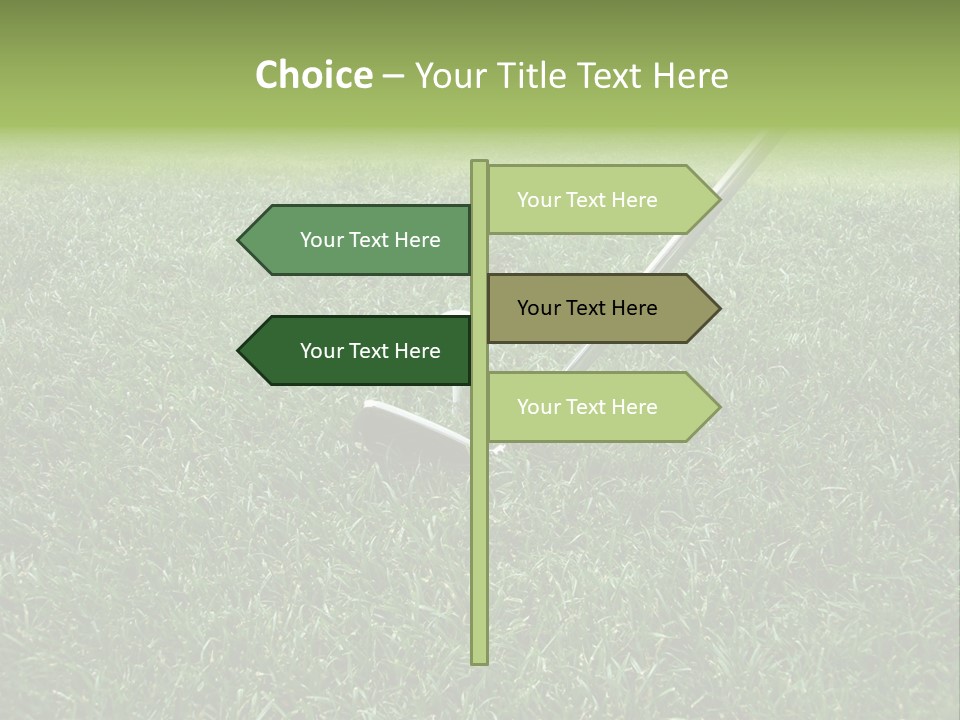 Choice – Your Title Text Here

Your Text Here

Your Text Here

Your Text Here

Your Text Here

Your Text Here